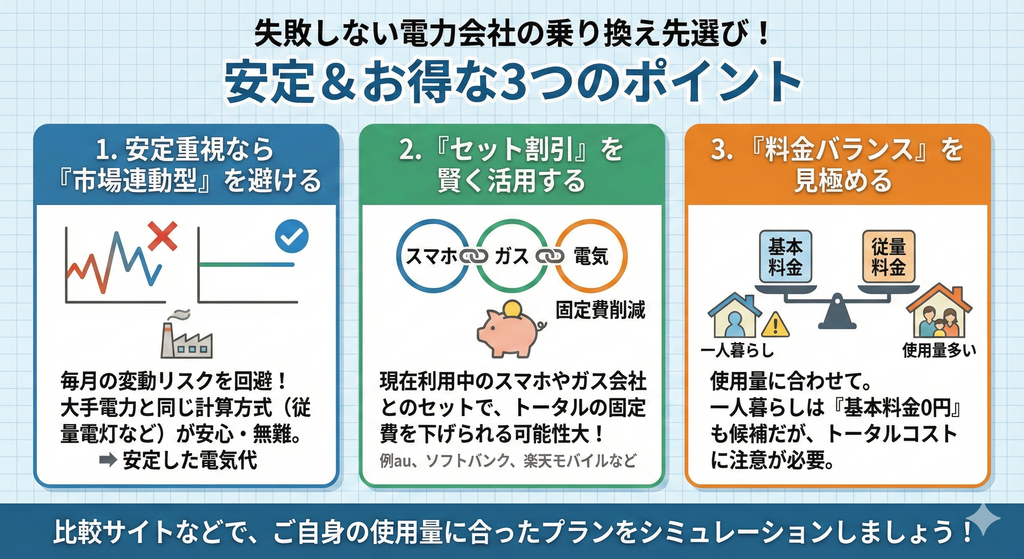 失敗しない電力会社の乗り換え先選び！
安定＆お得な3つのポイント

1. 安定重視なら『市場連動型』を避ける

毎月の変動リスクを回避！
大手電力と同じ計算方式（従量電灯など）が安心・無難。
➡ 安定した電気代

2.『セット割引』を賢く活用する

スマホ　ガス　電気
固定費削減

現在利用中のスマホやガス会社とのセットで、トータルの固定費を下げられる可能性大！
例au、ソフトバンク、楽天モバイルなど

3.『料金バランス』を見極める

基本料金　従量料金
一人暮らし　使用量多い

使用量に合わせて。
一人暮らしは『基本料金0円』も候補だが、トータルコストに注意が必要。

比較サイトなどで、ご自身の使用量に合ったプランをシミュレーションしましょう！